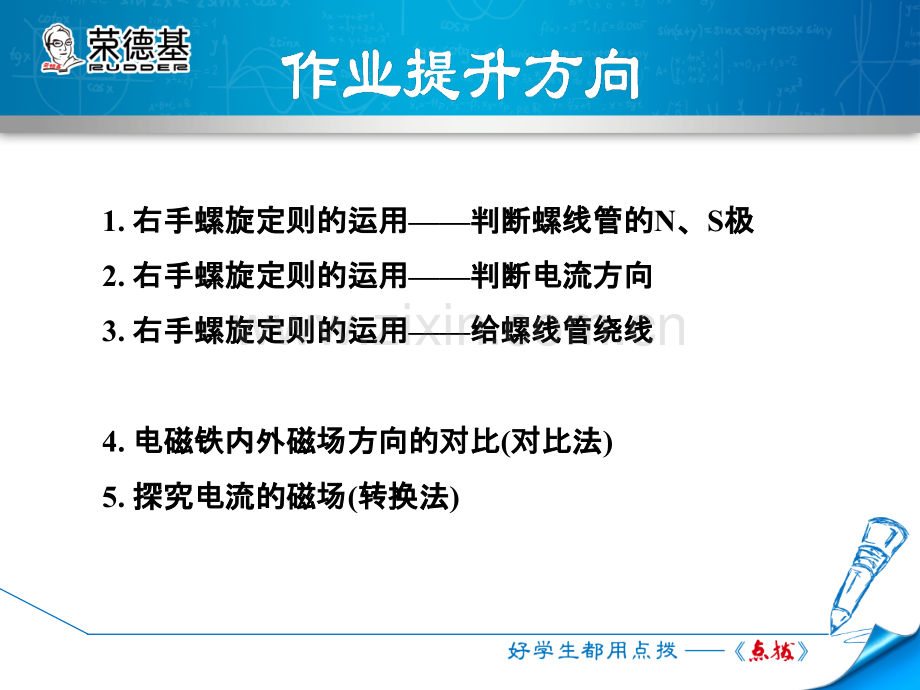 荣德基
RUDDER

作业提升方向

1. 右手螺旋定则的运用——判断螺线管的N、S极
2. 右手螺旋定则的运用——判断电流方向
3. 右手螺旋定则的运用——给螺线管绕线

4. 电磁铁内外磁场方向的对比(对比法)
5. 探究电流的磁场(转换法)

好学生都用点拨——《点拨》